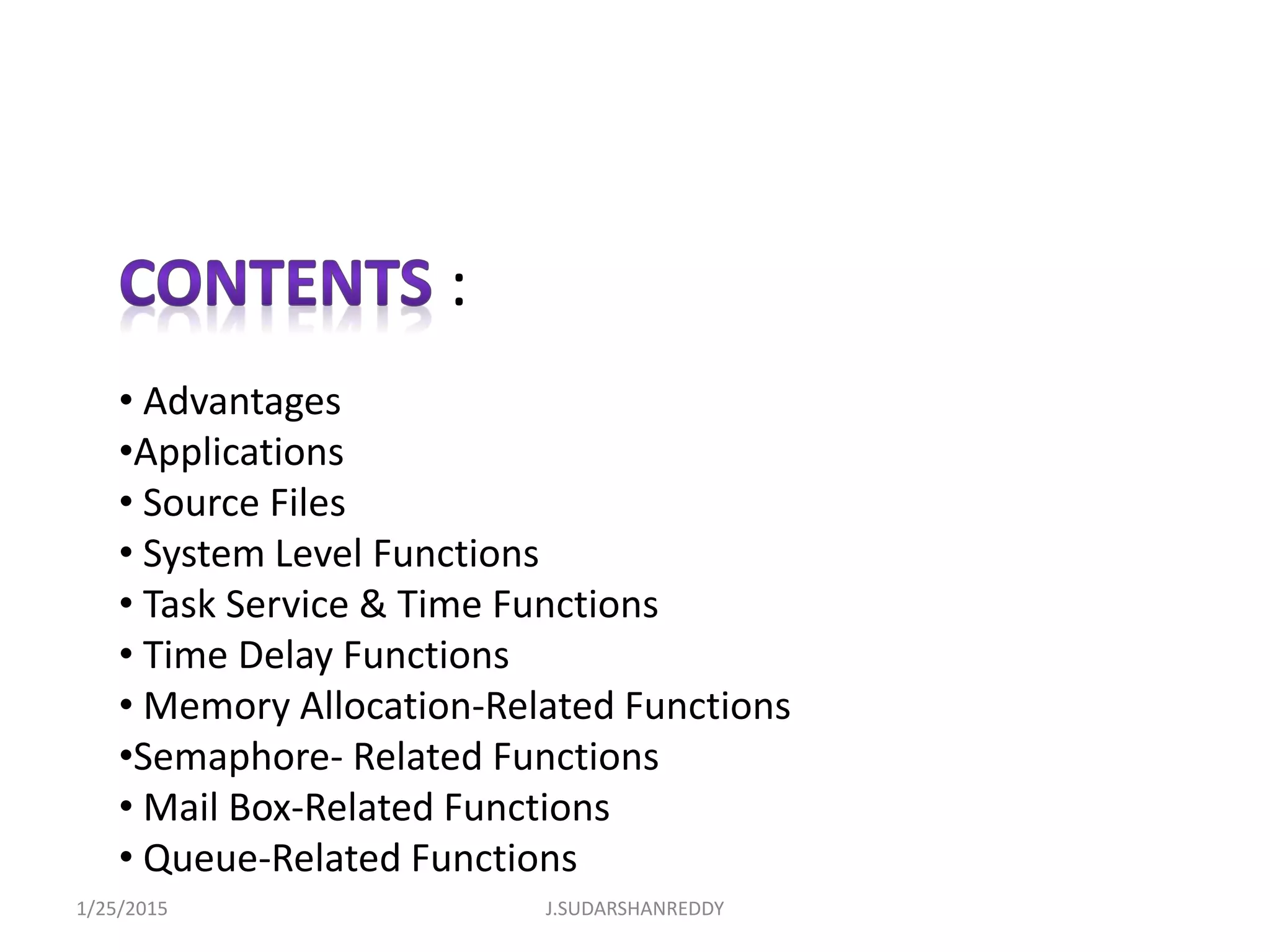 CONTENTS :

• Advantages
•Applications
• Source Files
• System Level Functions
• Task Service & Time Functions
• Time Delay Functions
• Memory Allocation-Related Functions
•Semaphore- Related Functions
• Mail Box-Related Functions
• Queue-Related Functions

1/25/2015 J.SUDARSHANREDDY